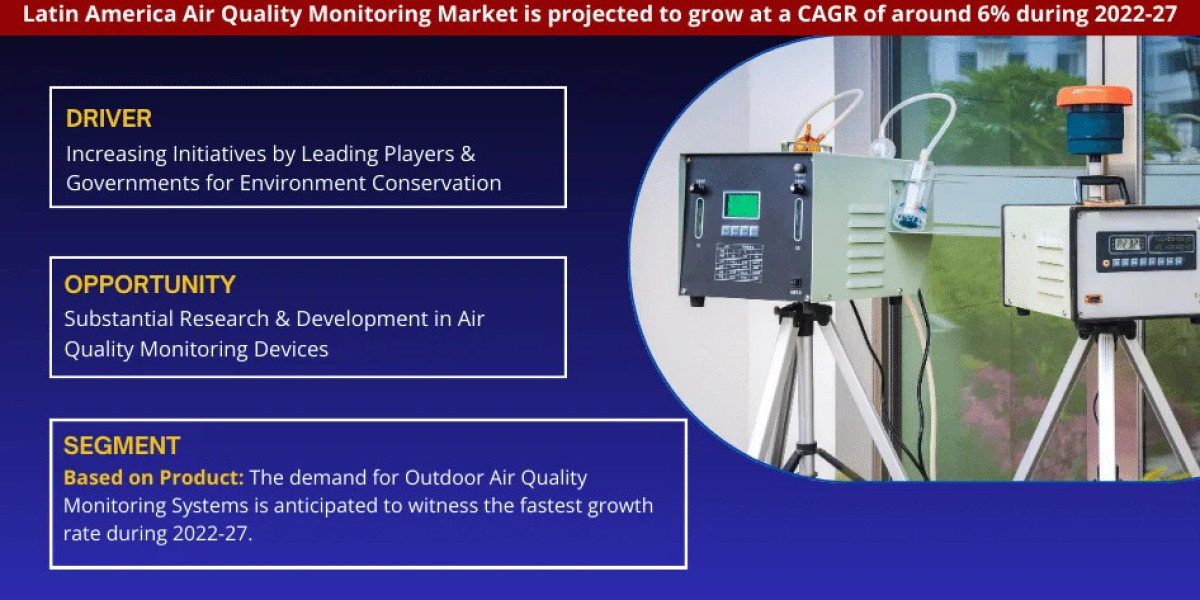 Latin America Air Quality Monitoring Market is projected to grow at a CAGR of around 6% during 2022-27

DRIVER
Increasing Initiatives by Leading Players & Governments for Environment Conservation

OPPORTUNITY
Substantial Research & Development in Air Quality Monitoring Devices

SEGMENT
Based on Product: The demand for Outdoor Air Quality Monitoring Systems is anticipated to witness the fastest growth rate during 2022-27.